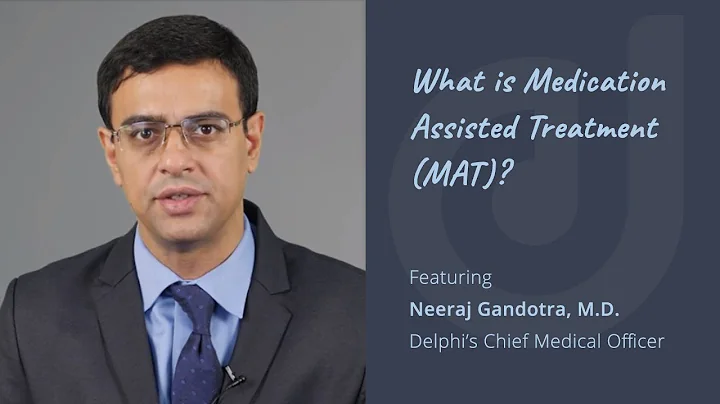 What is Medication Assisted Treatment (MAT)?

Featuring
Neeraj Gandotra, M.D.
Delphi's Chief Medical Officer